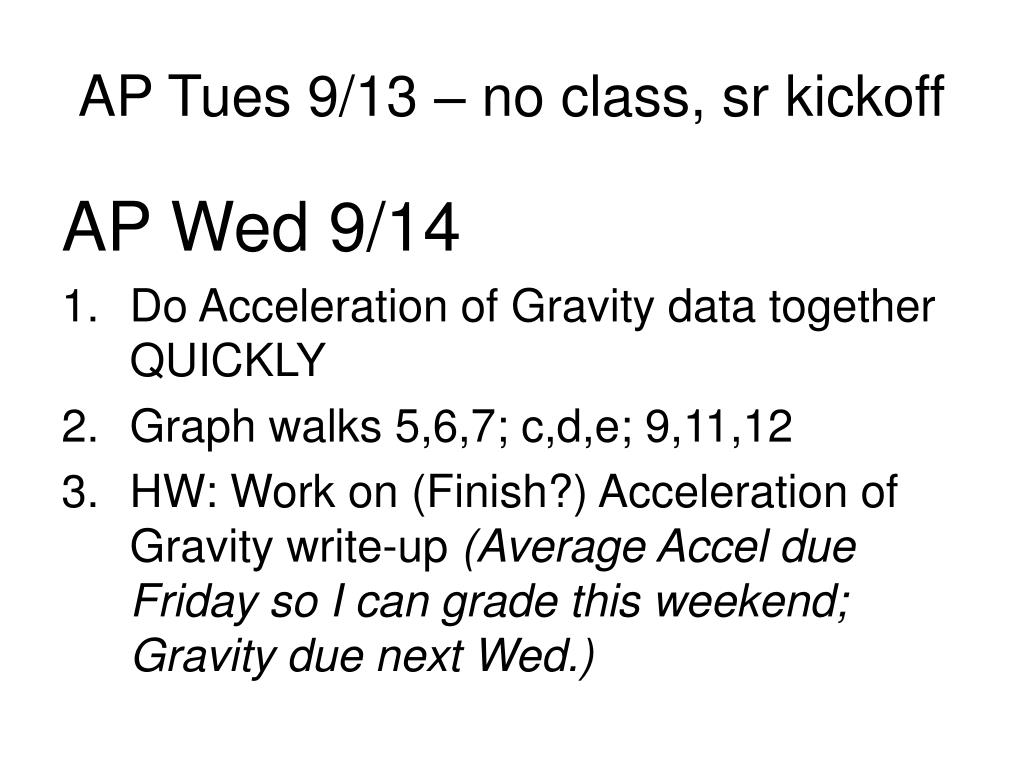 AP Tues 9/13 – no class, sr kickoff

AP Wed 9/14

1. Do Acceleration of Gravity data together QUICKLY
2. Graph walks 5,6,7; c,d,e; 9,11,12
3. HW: Work on (Finish?) Acceleration of Gravity write-up (Average Accel due Friday so I can grade this weekend; Gravity due next Wed.)